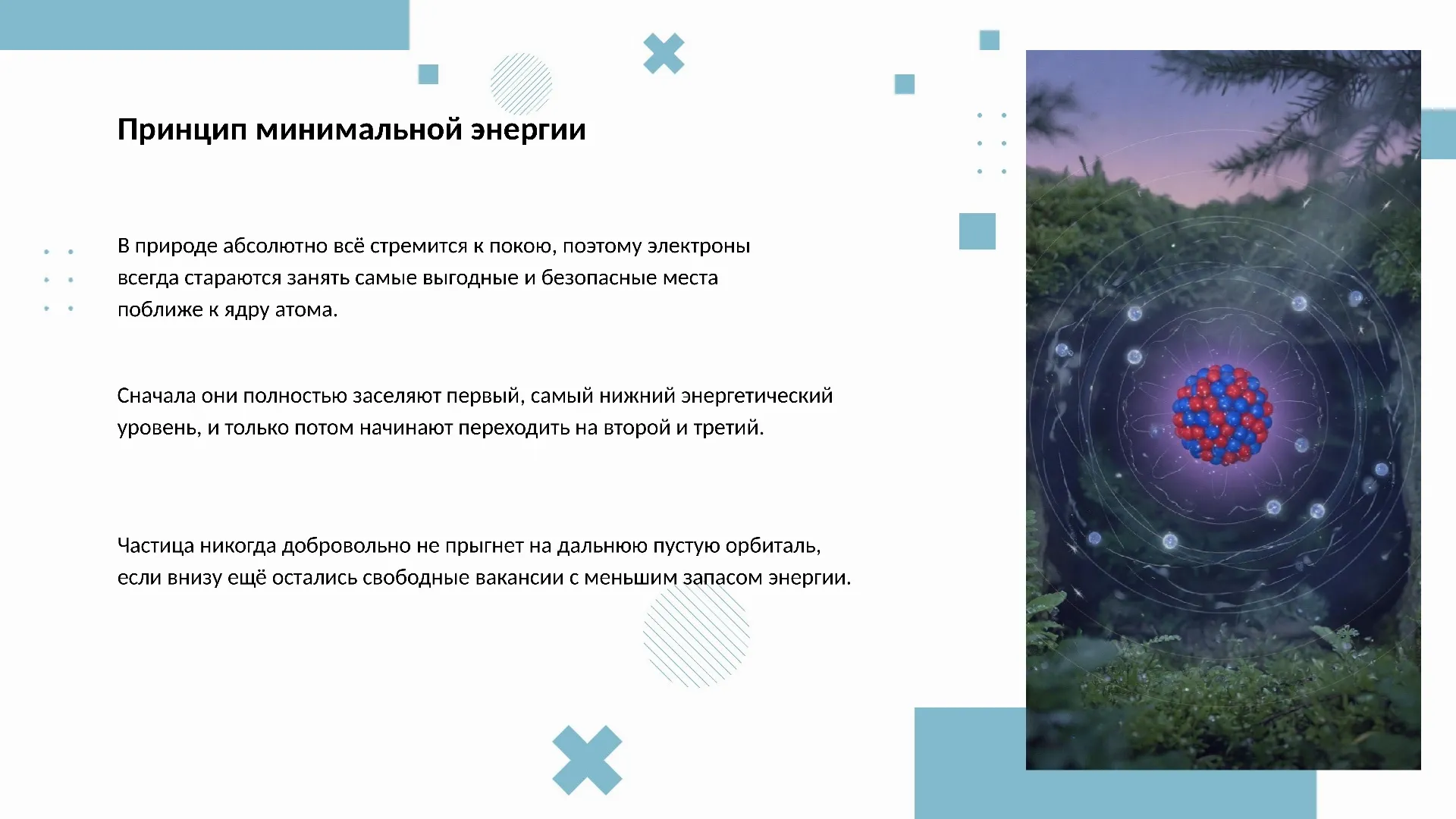 Принцип минимальной энергии

В природе абсолютно всё стремится к покою, поэтому электроны всегда стараются занять самые выгодные и безопасные места поближе к ядру атома.

Сначала они полностью заселяют первый, самый нижний энергетический уровень, и только потом начинают переходить на второй и третий.

Частица никогда добровольно не прыгнет на дальнюю пустую орбиталь, если внизу ещё остались свободные вакансии с меньшим запасом энергии.